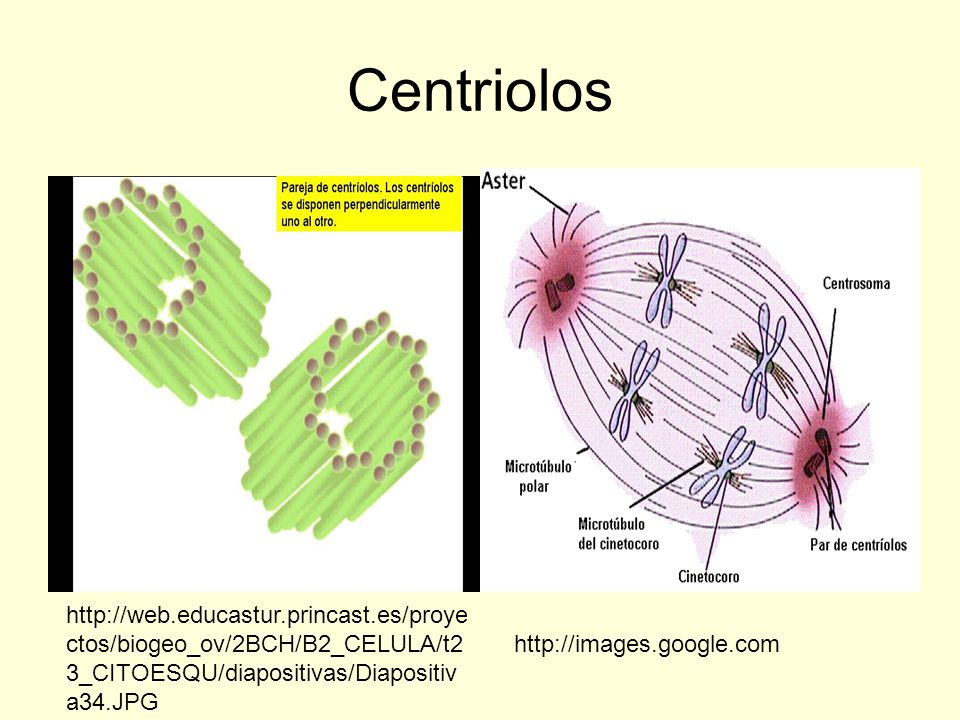 Centriolos

Pareja de centríolos. Los centríolos se disponen perpendicularmente uno al otro.

Aster

Centrosoma

Microtúbulo polar

Microtúbulo del cinetocoro

Cinetocoro

Par de centríolos

http://web.educastur.princast.es/proyectos/biogeo_ov/2BCH/B2_CELULA/t23_CITOESQU/diapositivas/Diapositiva34.JPG

http://images.google.com